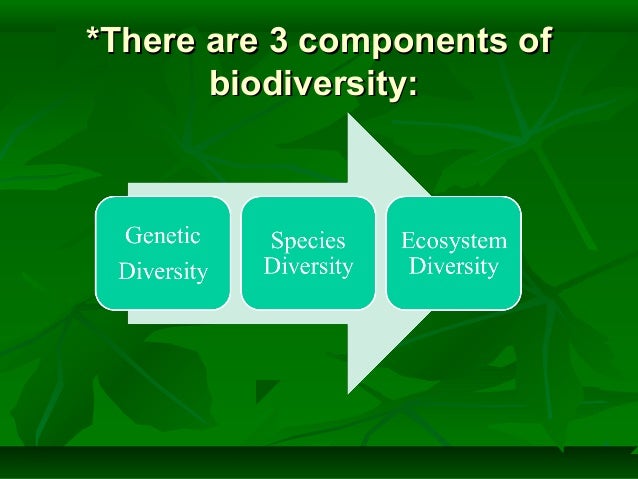 *There are 3 components of biodiversity:

Genetic Diversity

Species Diversity

Ecosystem Diversity